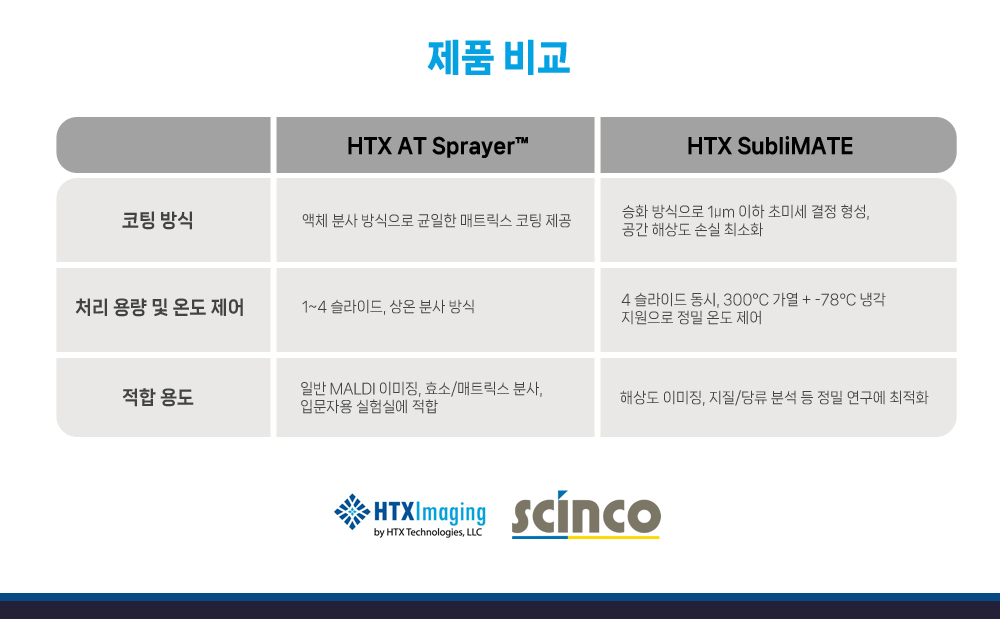 제품 비교

|  | HTX AT Sprayer™ | HTX SubliMATE |
|---|---|---|
| 코팅 방식 | 액체 분사 방식으로 균일한 매트릭스 코팅 제공 | 승화 방식으로 1µm 이하 초미세 결정 형성, 공간 해상도 손실 최소화 |
| 처리 용량 및 온도 제어 | 1~4 슬라이드, 상온 분사 방식 | 4 슬라이드 동시, 300°C 가열 + -78°C 냉각 지원으로 정밀 온도 제어 |
| 적합 용도 | 일반 MALDI 이미징, 효소/매트릭스 분사, 입문자용 실험실에 적합 | 해상도 이미징, 지질/당류 분석 등 정밀 연구에 최적화 |

HTXImaging
by HTX Technologies, LLC

scinco